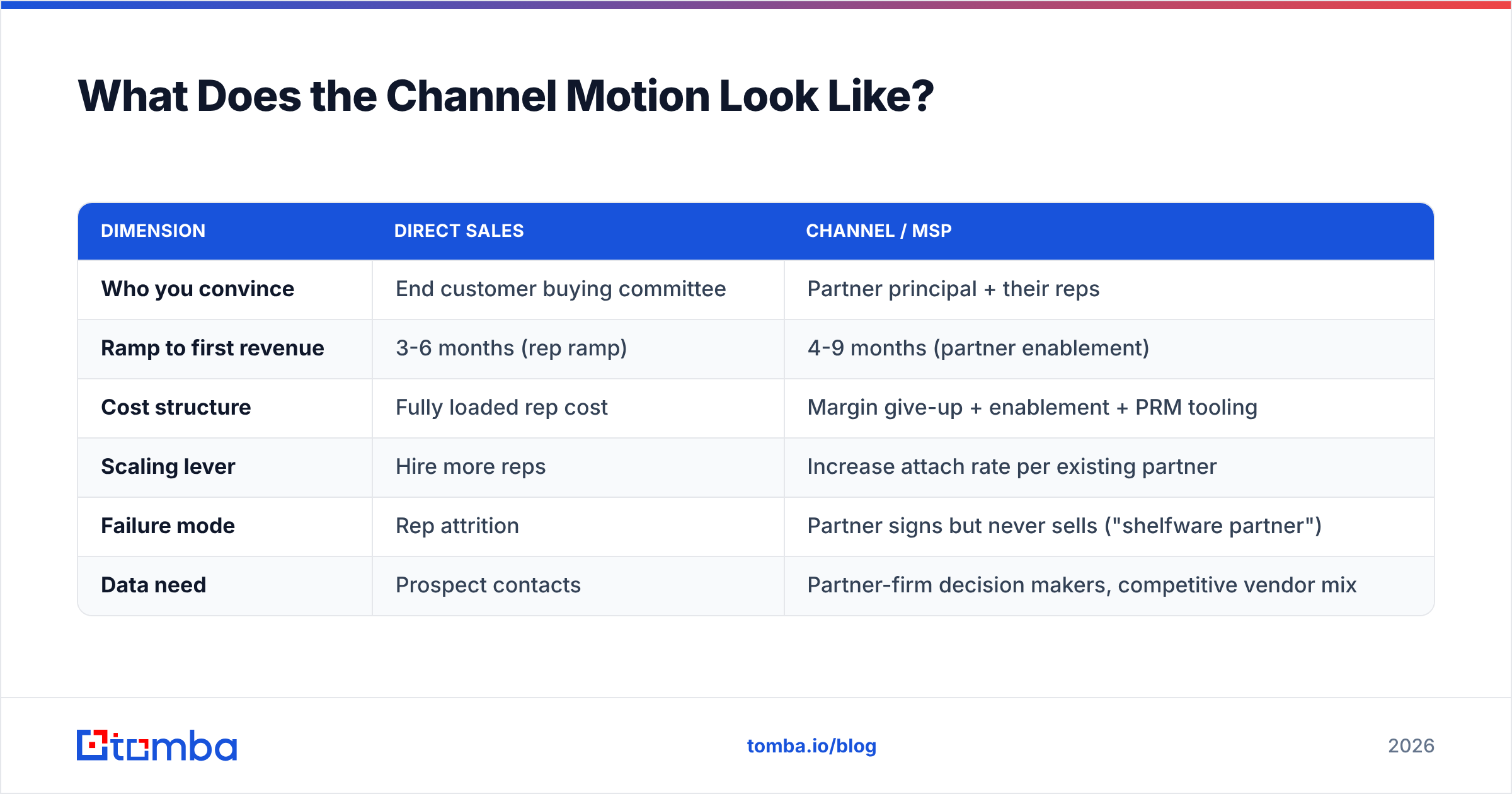 What Does the Channel Motion Look Like?

| DIMENSION | DIRECT SALES | CHANNEL / MSP |
|---|---|---|
| Who you convince | End customer buying committee | Partner principal + their reps |
| Ramp to first revenue | 3-6 months (rep ramp) | 4-9 months (partner enablement) |
| Cost structure | Fully loaded rep cost | Margin give-up + enablement + PRM tooling |
| Scaling lever | Hire more reps | Increase attach rate per existing partner |
| Failure mode | Rep attrition | Partner signs but never sells ("shelfware partner") |
| Data need | Prospect contacts | Partner-firm decision makers, competitive vendor mix |

tomba

tomba.io/blog

2026